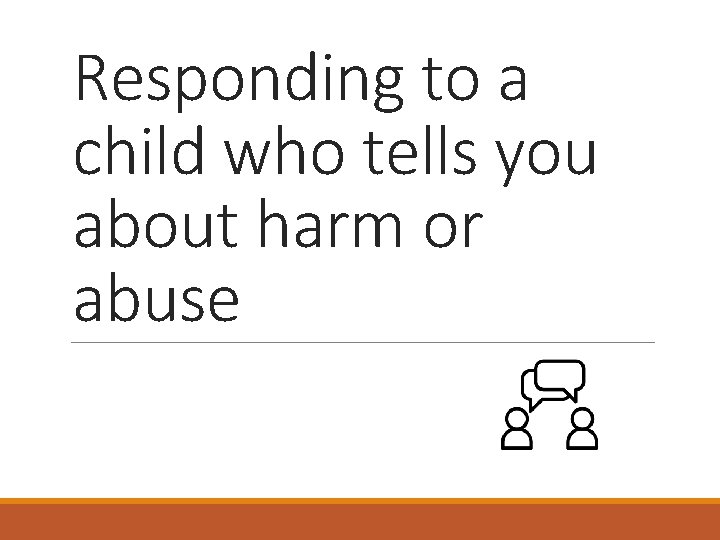 Responding to a child who tells you about harm or abuse